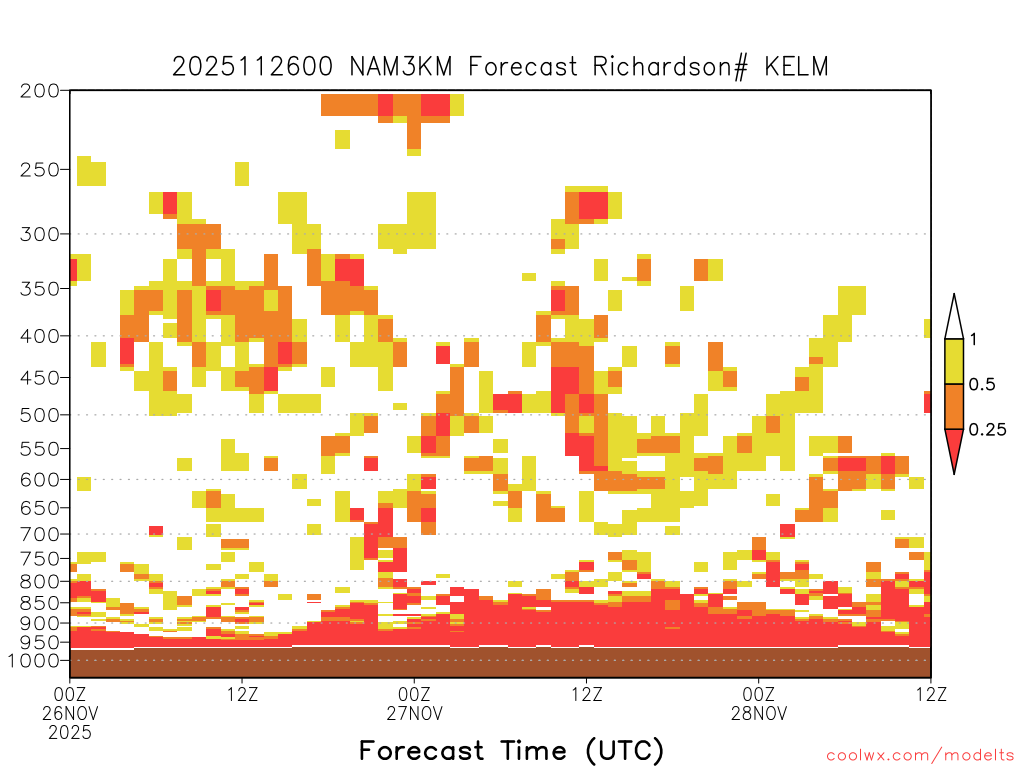 2025112600 NAM3KM Forecast Richardson# KELM

200
250
300
350
400
450
500
550
600
650
700
750
800
850
900
950
1000

1
0.5
0.25

00Z
26NOV
2025
12Z
00Z
27NOV
12Z
00Z
28NOV
12Z

Forecast Time (UTC)

coolwx.com/modelts